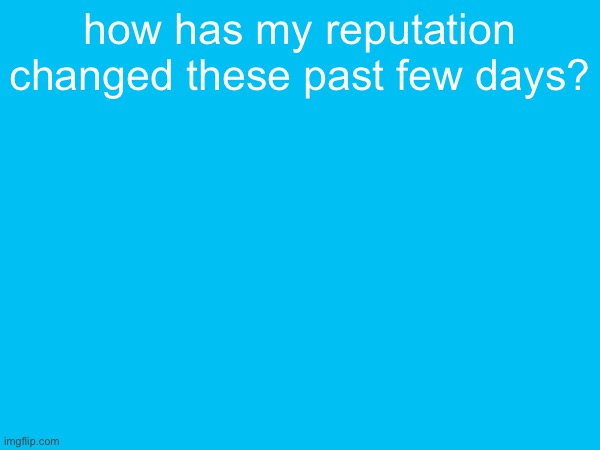 how has my reputation changed these past few days?

imgflip.com